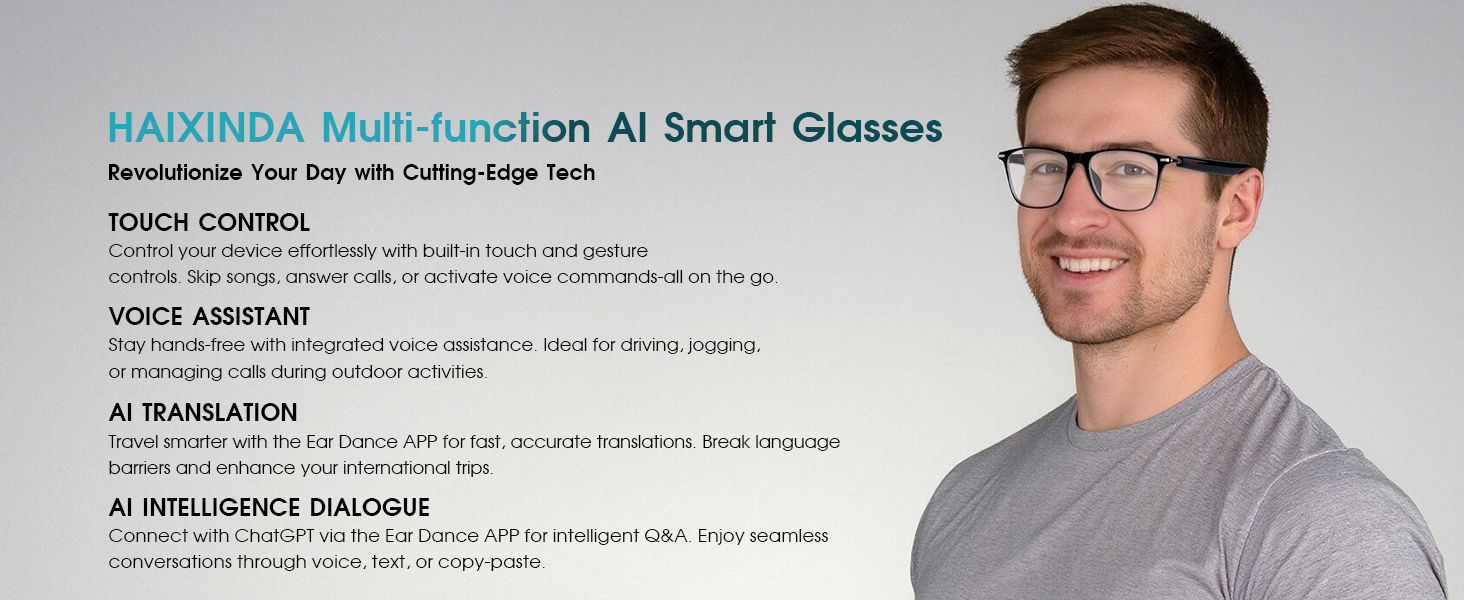 HAIXINDA Multi-function AI Smart Glasses

Revolutionize Your Day with Cutting-Edge Tech

TOUCH CONTROL
Control your device effortlessly with built-in touch and gesture controls. Skip songs, answer calls, or activate voice commands-all on the go.

VOICE ASSISTANT
Stay hands-free with integrated voice assistance. Ideal for driving, jogging, or managing calls during outdoor activities.

AI TRANSLATION
Travel smarter with the Ear Dance APP for fast, accurate translations. Break language barriers and enhance your international trips.

AI INTELLIGENCE DIALOGUE
Connect with ChatGPT via the Ear Dance APP for intelligent Q&A. Enjoy seamless conversations through voice, text, or copy-paste.